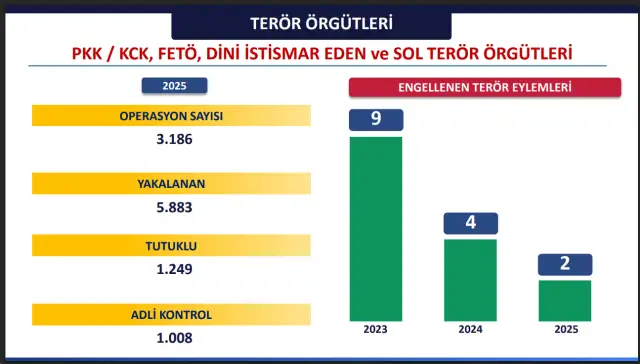 TERÖR ÖRGÜTLERİ

PKK / KCK, FETÖ, DİNİ İSTİSMAR EDEN ve SOL TERÖR ÖRGÜTLERİ

2025

OPERASYON SAYISI
3.186

YAKALANAN
5.883

TUTUKLU
1.249

ADLİ KONTROL
1.008

ENGELLENEN TERÖR EYLEMLERİ

9
4
2

2023
2024
2025